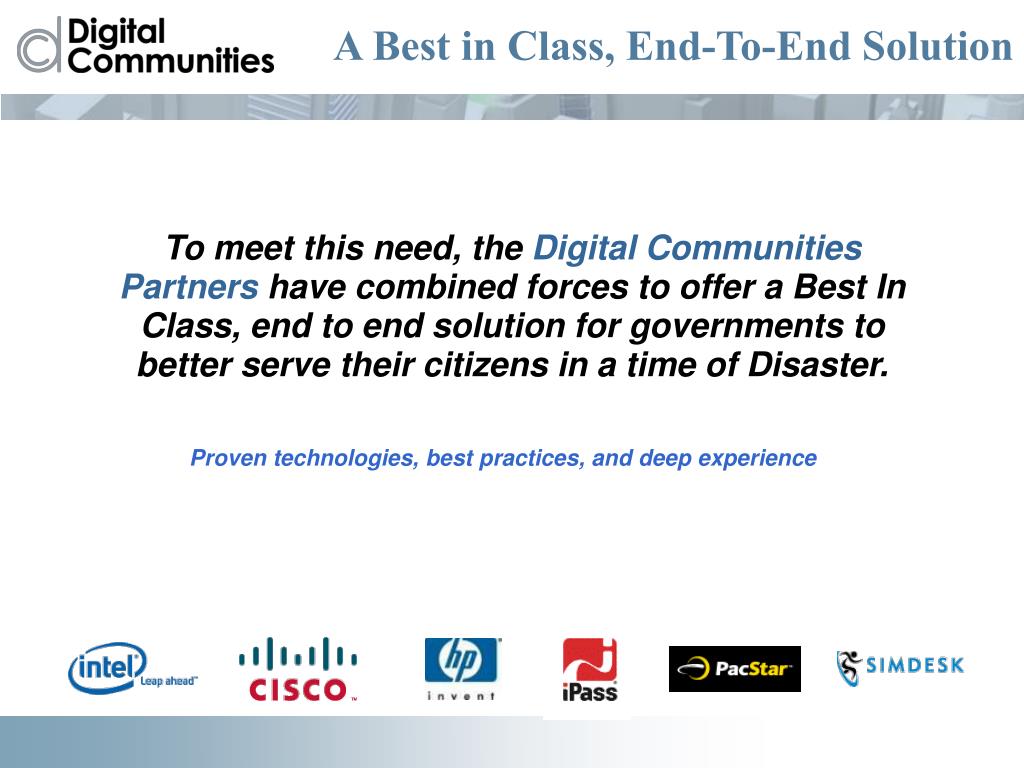 Digital Communities

A Best in Class, End-To-End Solution

To meet this need, the Digital Communities Partners have combined forces to offer a Best In Class, end to end solution for governments to better serve their citizens in a time of Disaster.

Proven technologies, best practices, and deep experience

intel Leap ahead™

CISCO™

hp invent

iPass

PacStar

SIMDESK